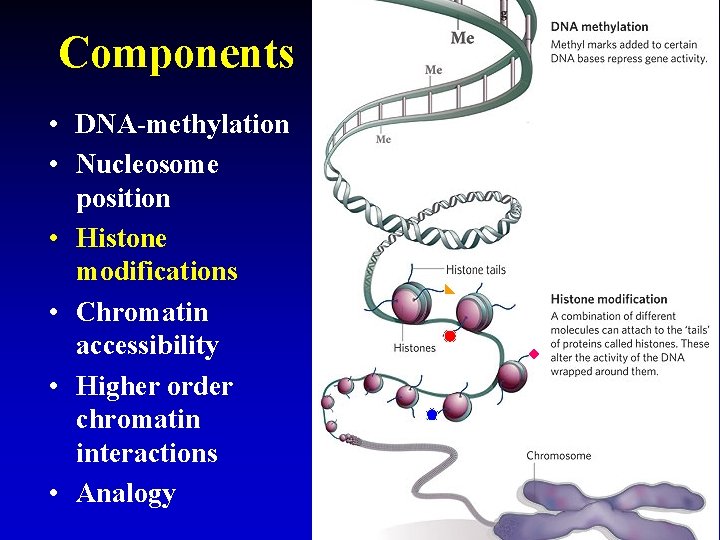 Components

• DNA-methylation
• Nucleosome position
• Histone modifications
• Chromatin accessibility
• Higher order chromatin interactions
• Analogy

Me
Me
Me

DNA methylation
Methyl marks added to certain DNA bases repress gene activity.

Histone tails
Histones

Histone modification
A combination of different molecules can attach to the 'tails' of proteins called histones. These alter the activity of the DNA wrapped around them.

Chromosome